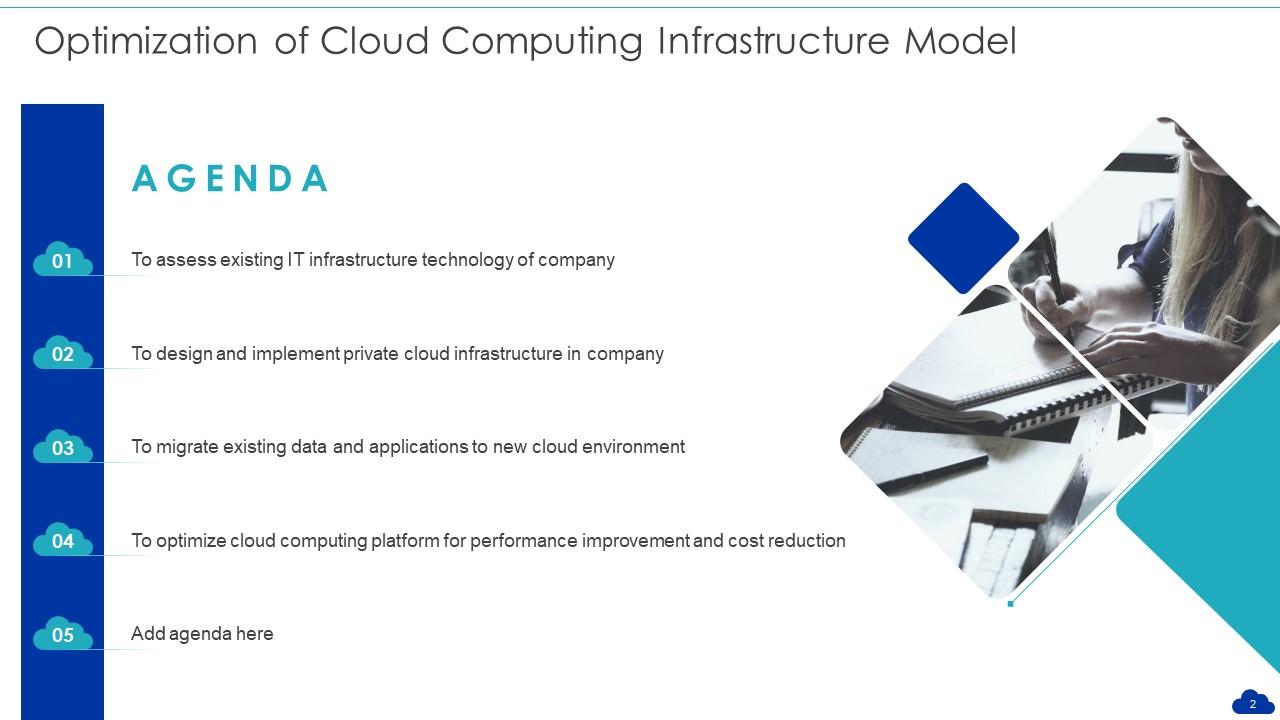 Optimization of Cloud Computing Infrastructure Model

AGENDA

01 To assess existing IT infrastructure technology of company

02 To design and implement private cloud infrastructure in company

03 To migrate existing data and applications to new cloud environment

04 To optimize cloud computing platform for performance improvement and cost reduction

05 Add agenda here

2